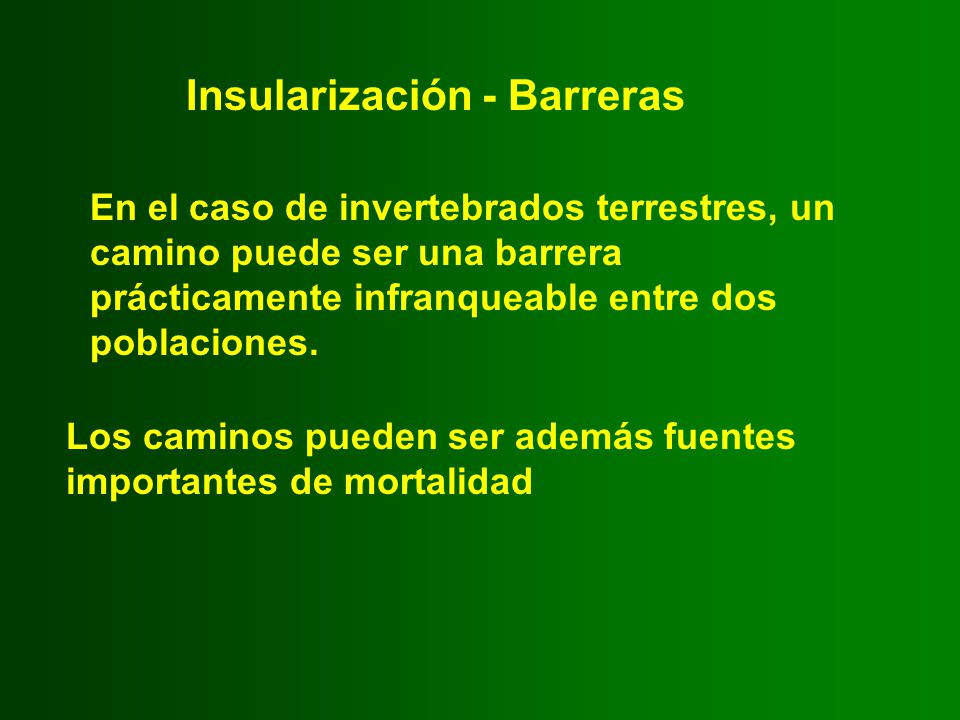 Insularización - Barreras

En el caso de invertebrados terrestres, un camino puede ser una barrera prácticamente infranqueable entre dos poblaciones.

Los caminos pueden ser además fuentes importantes de mortalidad